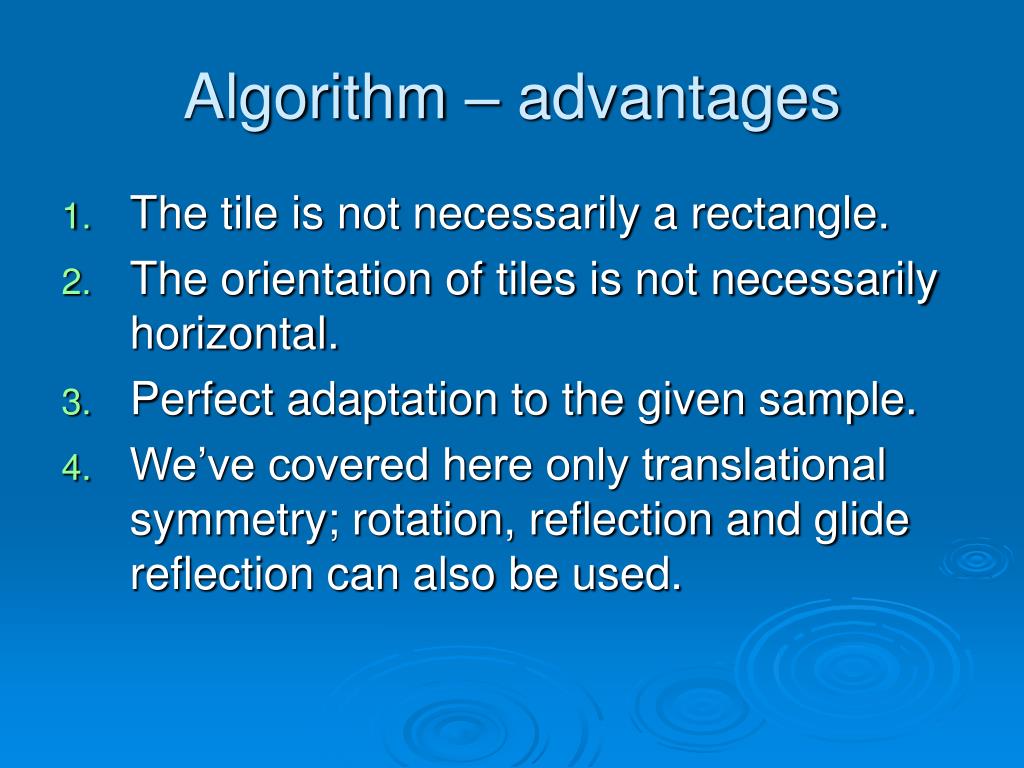 Algorithm – advantages

1. The tile is not necessarily a rectangle.
2. The orientation of tiles is not necessarily horizontal.
3. Perfect adaptation to the given sample.
4. We’ve covered here only translational symmetry; rotation, reflection and glide reflection can also be used.